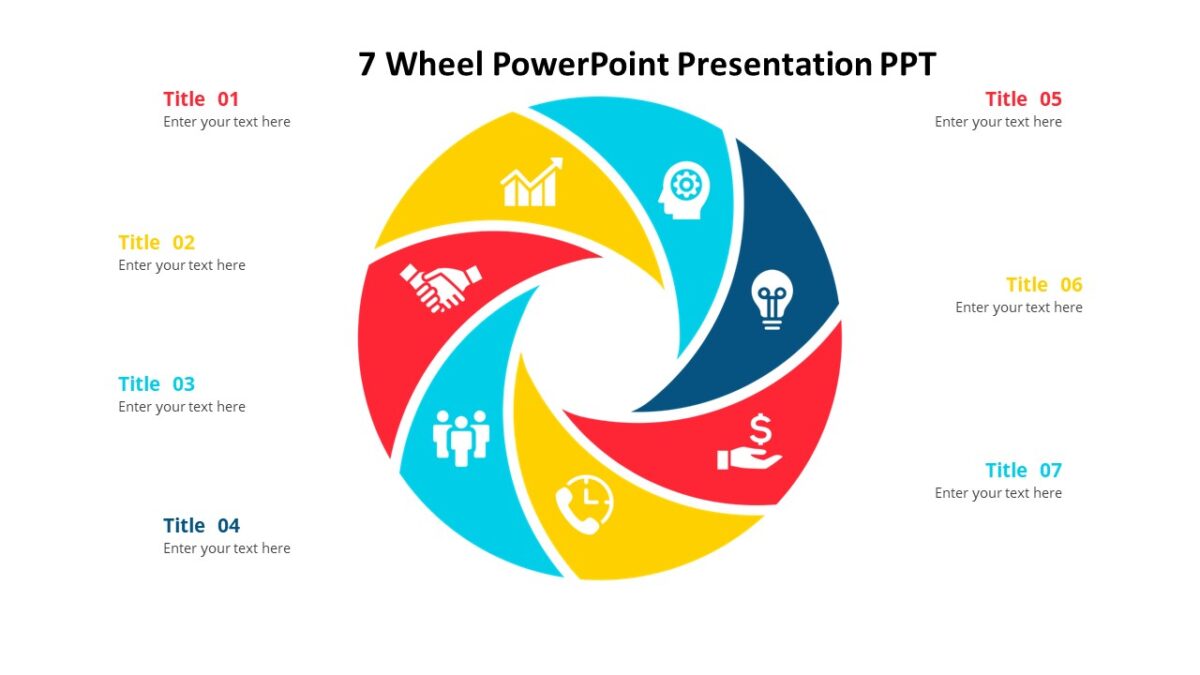 7 Wheel PowerPoint Presentation PPT

Title 01
Enter your text here

Title 02
Enter your text here

Title 03
Enter your text here

Title 04
Enter your text here

Title 05
Enter your text here

Title 06
Enter your text here

Title 07
Enter your text here